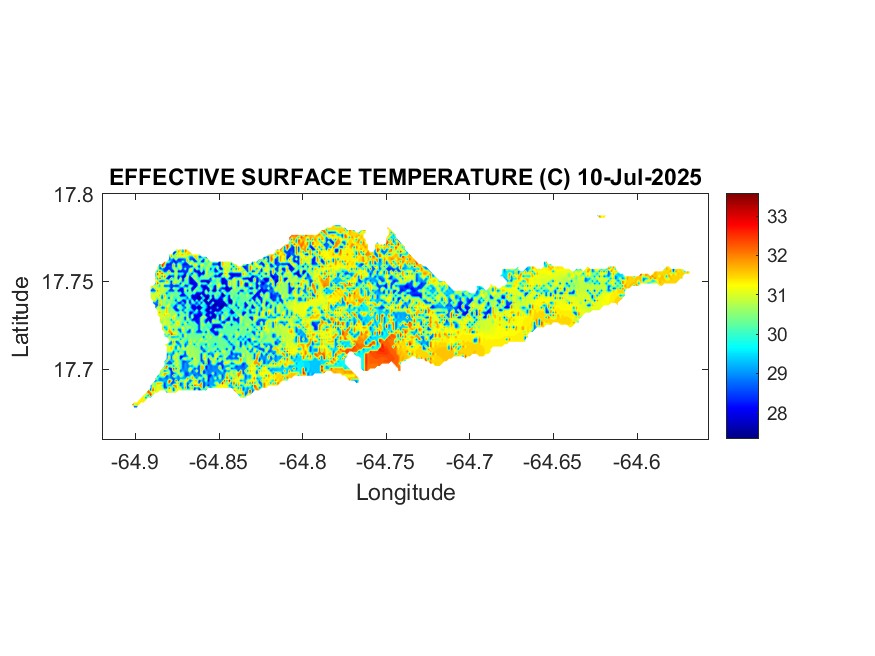 EFFECTIVE SURFACE TEMPERATURE (C) 10-Jul-2025

17.8
17.75
17.7

Latitude

-64.9 -64.85 -64.8 -64.75 -64.7 -64.65 -64.6

Longitude

33
32
31
30
29
28